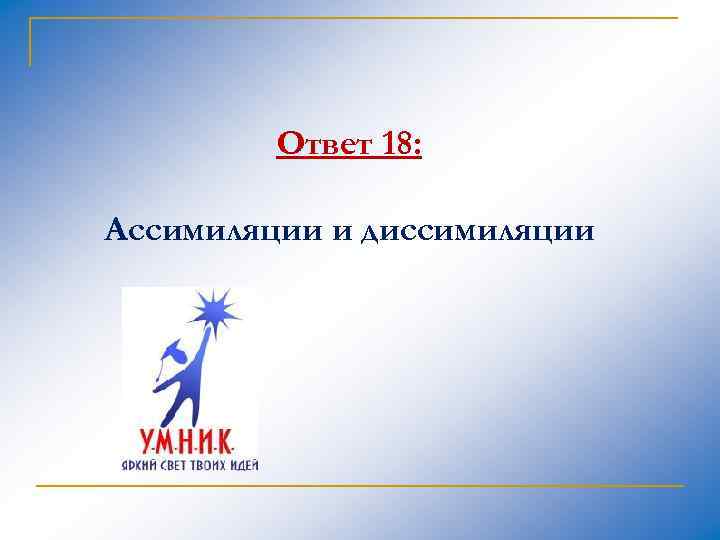 Ответ 18:

Ассимиляции и диссимиляции

У.М.Н.И.К.
ЯРКИЙ СВЕТ ТВОИХ ИДЕЙ